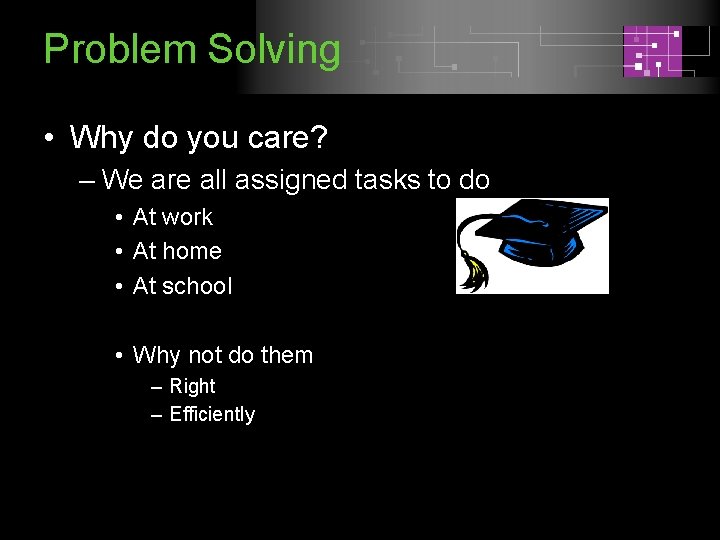 Problem Solving

• Why do you care?
– We are all assigned tasks to do
• At work
• At home
• At school

• Why not do them
– Right
– Efficiently